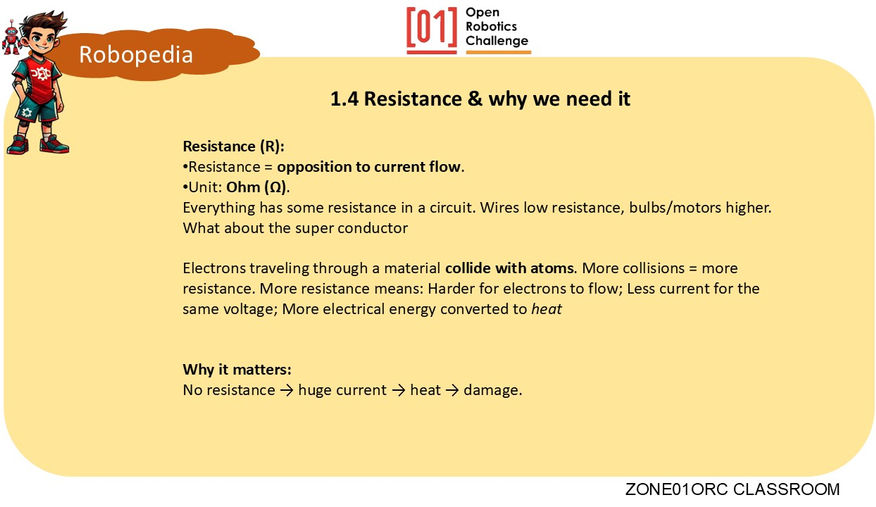 Robopedia

[01] Open Robotics Challenge

1.4 Resistance & why we need it

Resistance (R):
•Resistance = opposition to current flow.
•Unit: Ohm (Ω).
Everything has some resistance in a circuit. Wires low resistance, bulbs/motors higher. What about the super conductor

Electrons traveling through a material collide with atoms. More collisions = more resistance. More resistance means: Harder for electrons to flow; Less current for the same voltage; More electrical energy converted to heat

Why it matters:
No resistance → huge current → heat → damage.

ZONE01ORC CLASSROOM